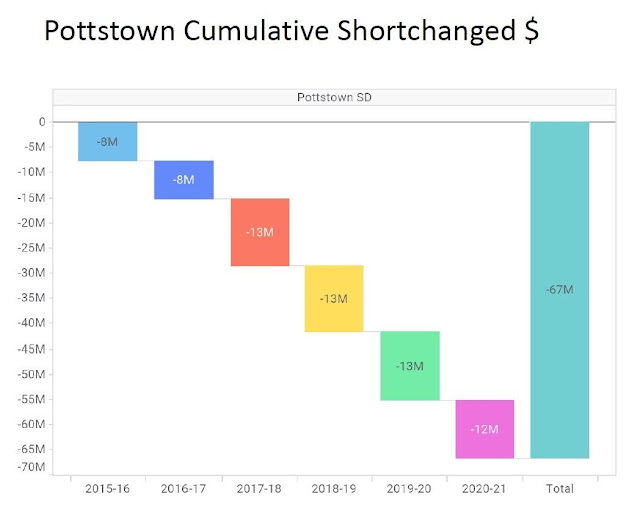 Pottstown Cumulative Shortchanged $

Pottstown SD

0
-5M
-10M
-15M
-20M
-25M
-30M
-35M
-40M
-45M
-50M
-55M
-60M
-65M
-70M

-8M
-8M
-13M
-13M
-13M
-12M
-67M

2015-16
2016-17
2017-18
2018-19
2019-20
2020-21
Total